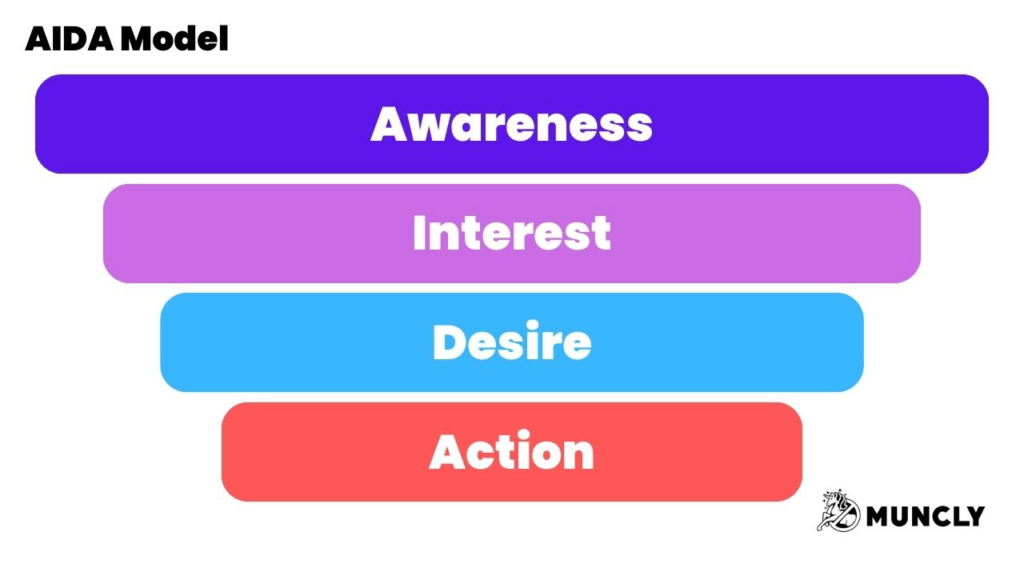 AIDA Model

Awareness

Interest

Desire

Action

MUNCLY